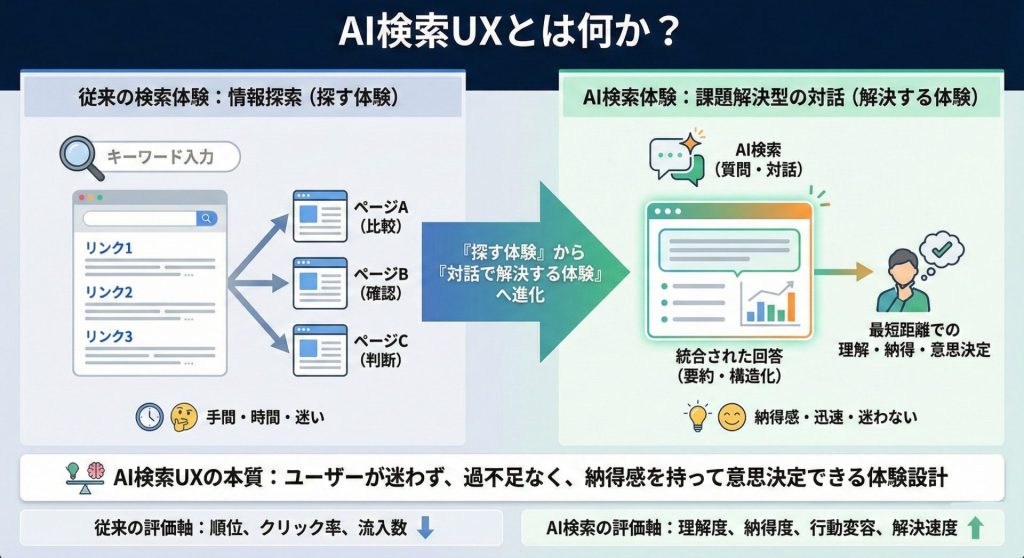 AI検索UXとは何か？

従来の検索体験：情報探索（探す体験）

キーワード入力

リンク1

リンク2

リンク3

ページA（比較）

ページB（確認）

ページC（判断）

手間・時間・迷い

『探す体験』から『対話で解決する体験』へ進化

AI検索体験：課題解決型の対話（解決する体験）

AI検索（質問・対話）

統合された回答（要約・構造化）

最短距離での理解・納得・意思決定

納得感・迅速・迷わない

AI検索UXの本質：ユーザーが迷わず、過不足なく、納得感を持って意思決定できる体験設計

従来の評価軸：順位、クリック率、流入数

AI検索の評価軸：理解度、納得度、行動変容、解決速度